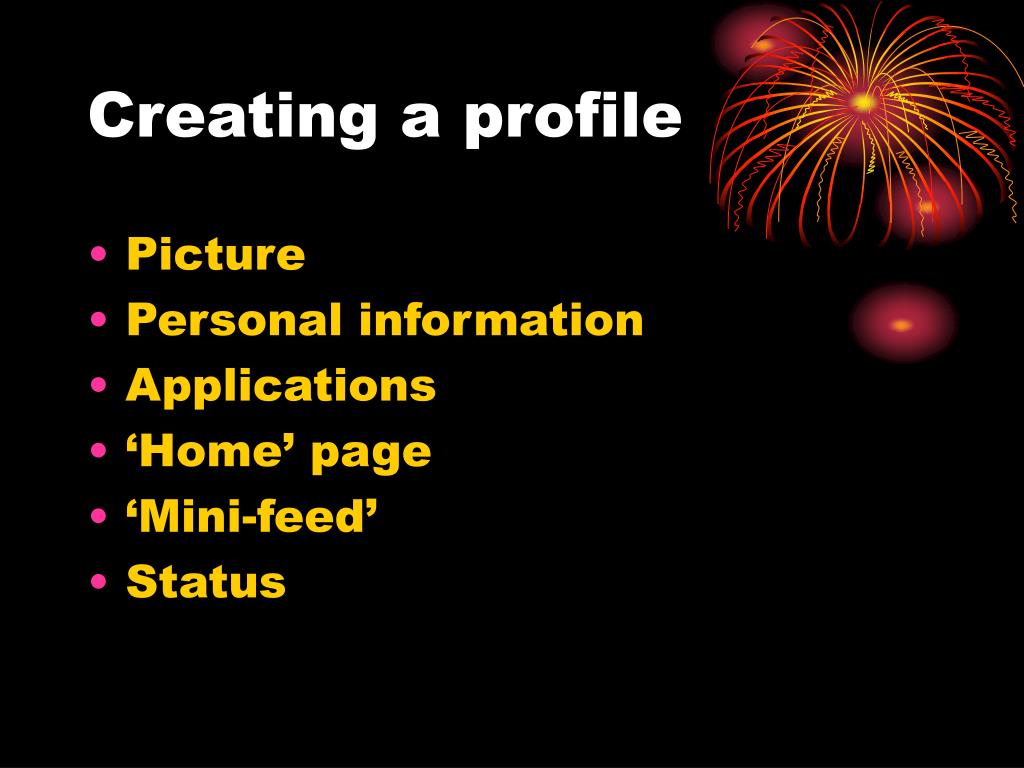 Creating a profile

• Picture
• Personal information
• Applications
• ‘Home’ page
• ‘Mini-feed’
• Status